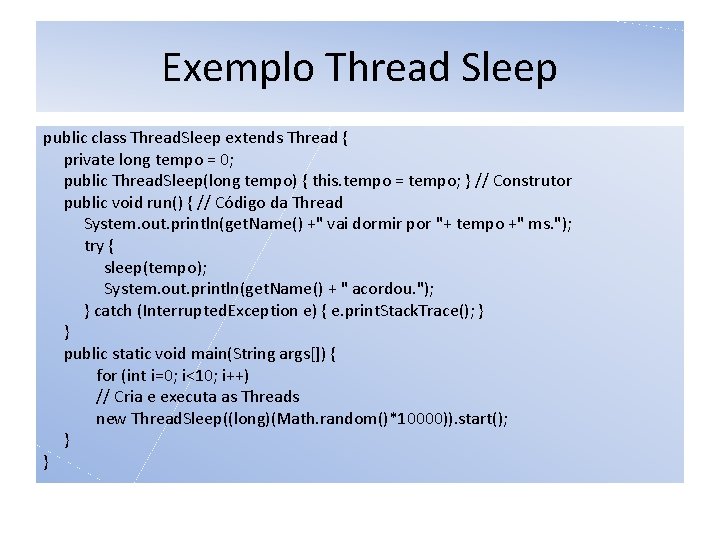 Exemplo Thread Sleep

public class ThreadSleep extends Thread {
private long tempo = 0;
public ThreadSleep(long tempo) { this.tempo = tempo; } // Construtor
public void run() { // Código da Thread
System.out.println(getName() +" vai dormir por "+ tempo +" ms.");
try {
sleep(tempo);
System.out.println(getName() + " acordou.");
} catch (InterruptedException e) { e.printStackTrace(); }
}
public static void main(String args[]) {
for (int i=0; i<10; i++)
// Cria e executa as Threads
new ThreadSleep((long)(Math.random()*10000)).start();
}
}